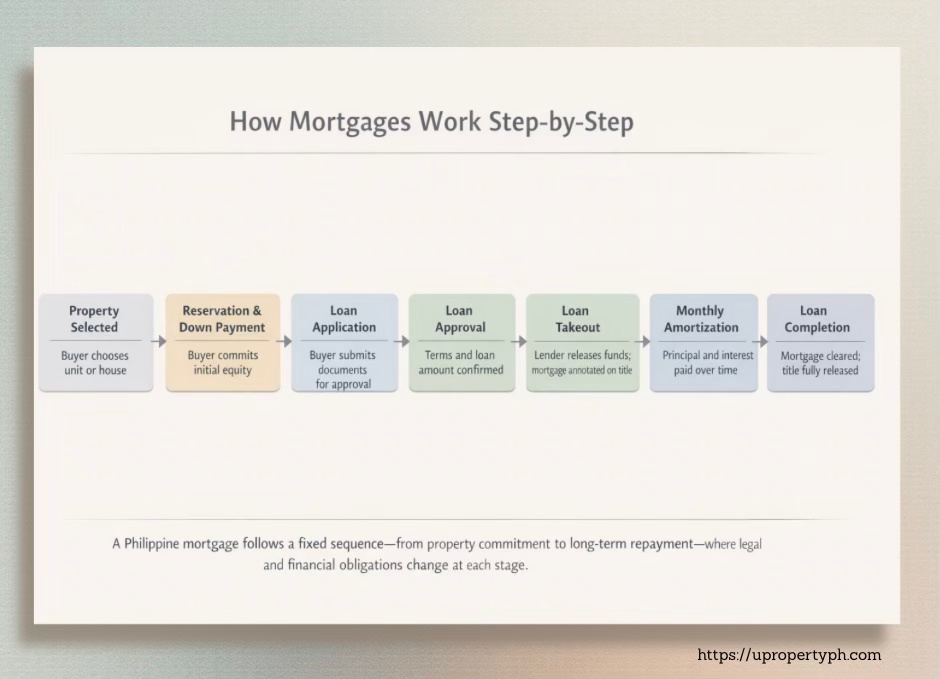 How Mortgages Work Step-by-Step

Property Selected
Buyer chooses unit or house

Reservation & Down Payment
Buyer commits initial equity

Loan Application
Buyer submits documents for approval

Loan Approval
Terms and loan amount confirmed

Loan Takeout
Lender releases funds; mortgage annotated on title

Monthly Amortization
Principal and interest paid over time

Loan Completion
Mortgage cleared; title fully released

A Philippine mortgage follows a fixed sequence—from property commitment to long-term repayment—where legal and financial obligations change at each stage.

https://upropertyph.com